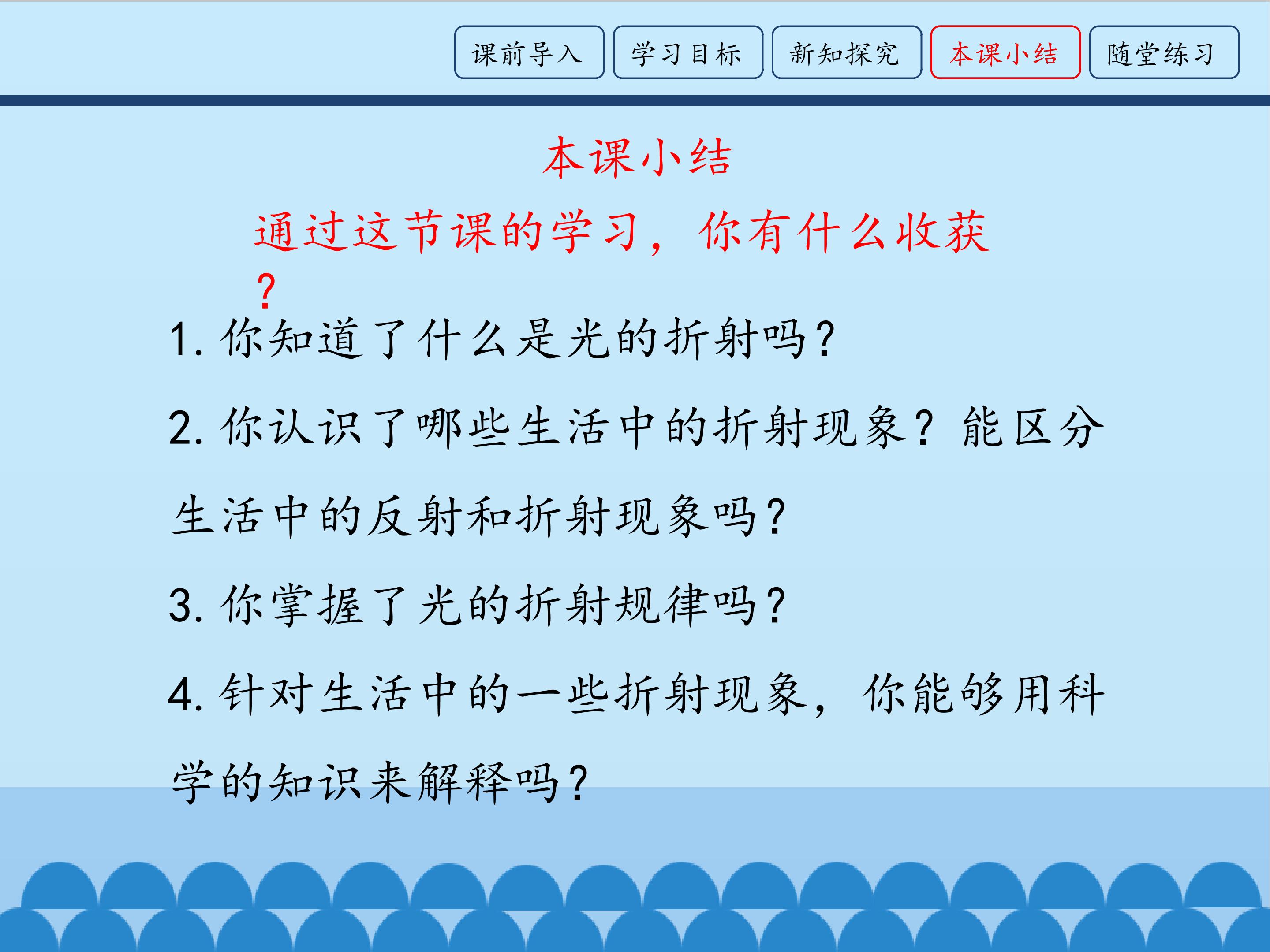 课前导入 学习目标 新知探究 本课小结 随堂练习

本课小结

通过这节课的学习，你有什么收获？

1. 你知道了什么是光的折射吗？

2. 你认识了哪些生活中的折射现象？能区分生活中的反射和折射现象吗？

3. 你掌握了光的折射规律吗？

4. 针对生活中的一些折射现象，你能够用科学的知识来解释吗？